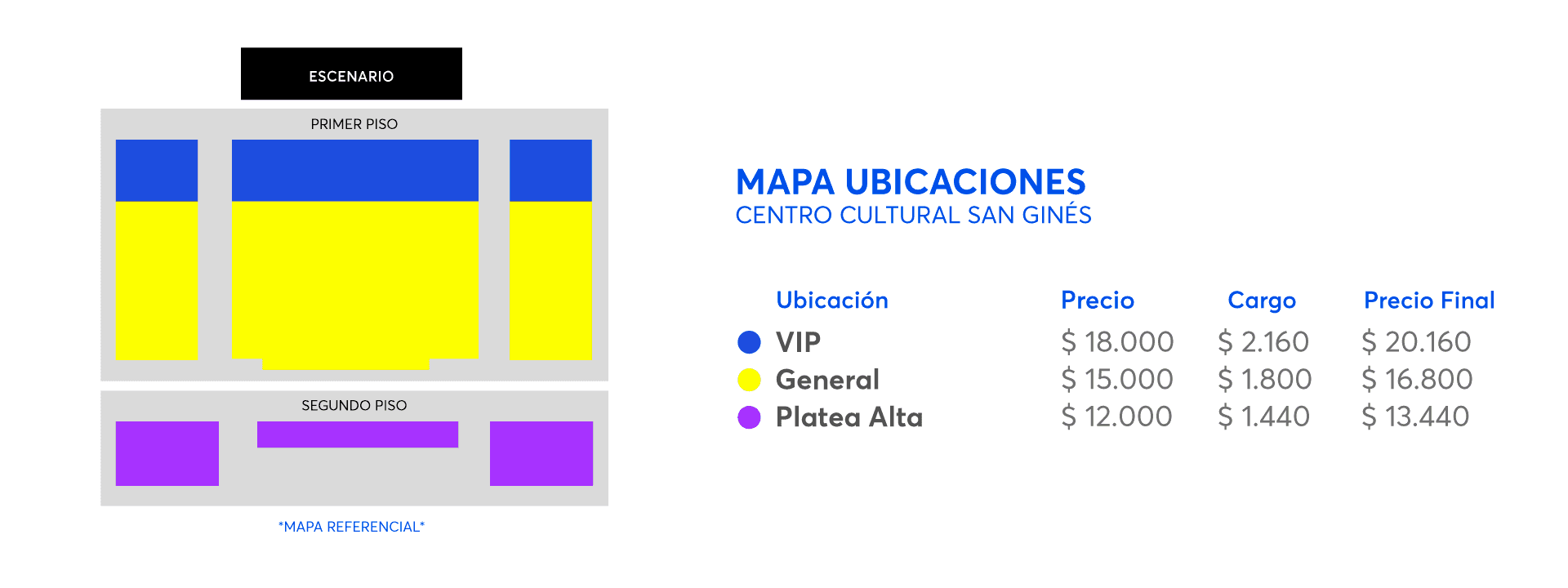 ESCENARIO

PRIMER PISO

SEGUNDO PISO

*MAPA REFERENCIAL*

MAPA UBICACIONES
CENTRO CULTURAL SAN GINÉS

| Ubicación | Precio | Cargo | Precio Final |
|---|---|---|---|
| VIP | $ 18.000 | $ 2.160 | $ 20.160 |
| General | $ 15.000 | $ 1.800 | $ 16.800 |
| Platea Alta | $ 12.000 | $ 1.440 | $ 13.440 |